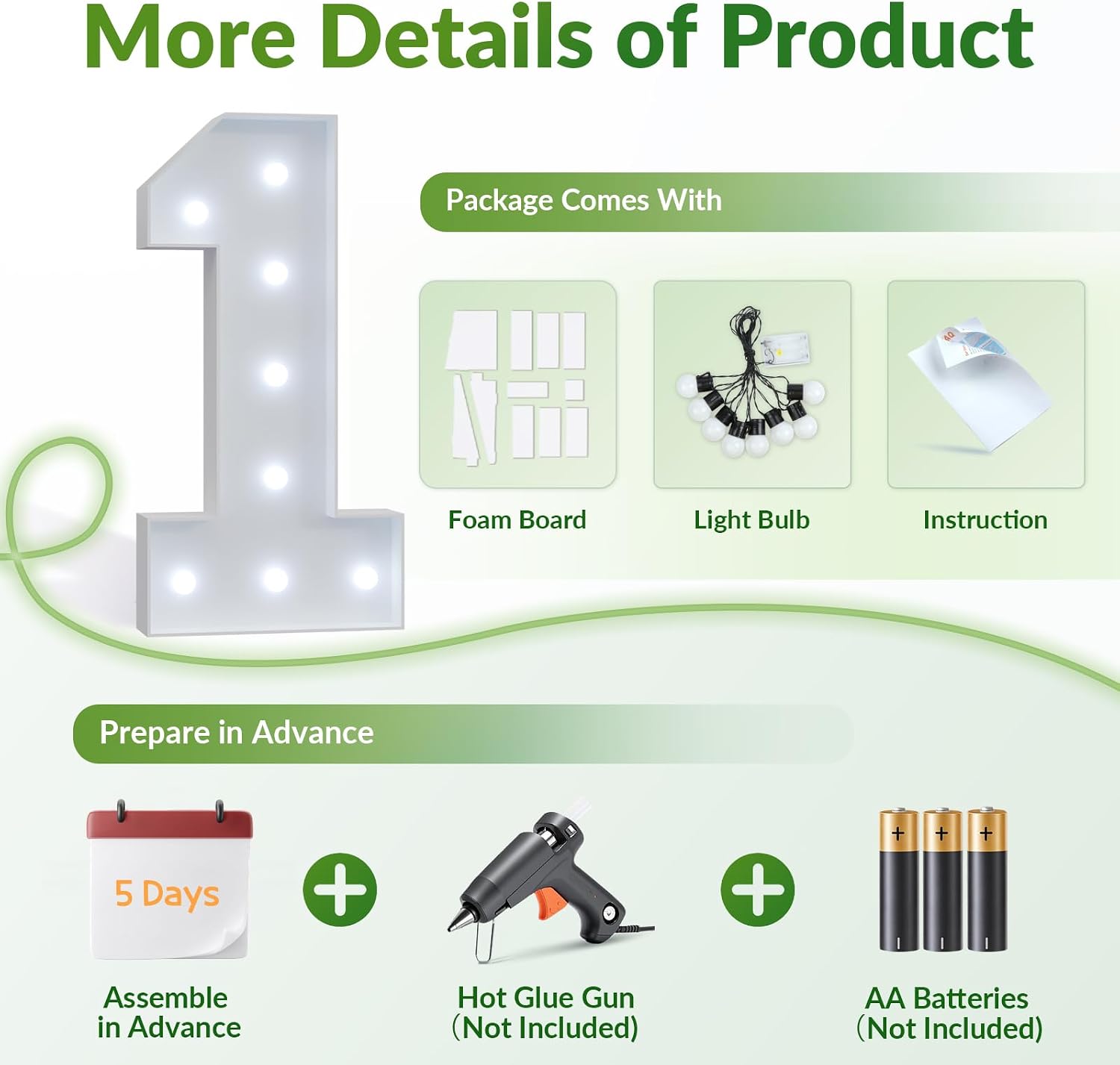 More Details of Product

Package Comes With

Foam Board

Light Bulb

Instruction

Prepare in Advance

5 Days

Assemble in Advance

Hot Glue Gun (Not Included)

AA Batteries (Not Included)